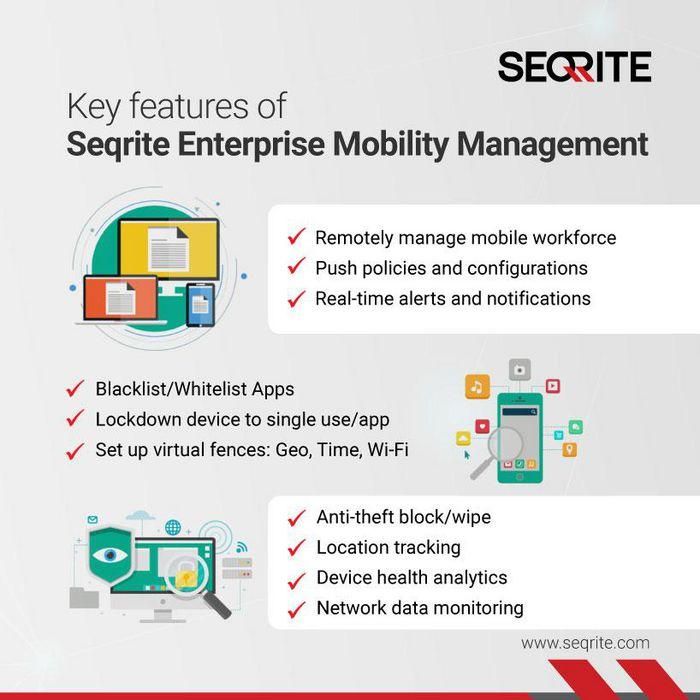 SEQRITE

Key features of
Seqrite Enterprise Mobility Management

✓ Remotely manage mobile workforce
✓ Push policies and configurations
✓ Real-time alerts and notifications

✓ Blacklist/Whitelist Apps
✓ Lockdown device to single use/app
✓ Set up virtual fences: Geo, Time, Wi-Fi

✓ Anti-theft block/wipe
✓ Location tracking
✓ Device health analytics
✓ Network data monitoring

www.seqrite.com